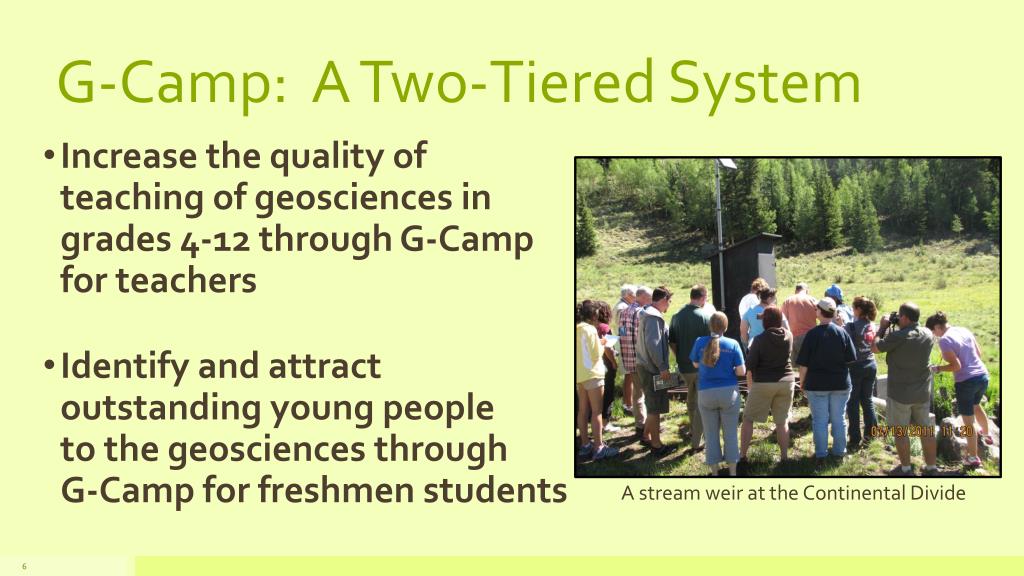 G-Camp: A Two-Tiered System

• Increase the quality of teaching of geosciences in grades 4-12 through G-Camp for teachers

• Identify and attract outstanding young people to the geosciences through G-Camp for freshmen students

07/13/2011 11:20

A stream weir at the Continental Divide

6